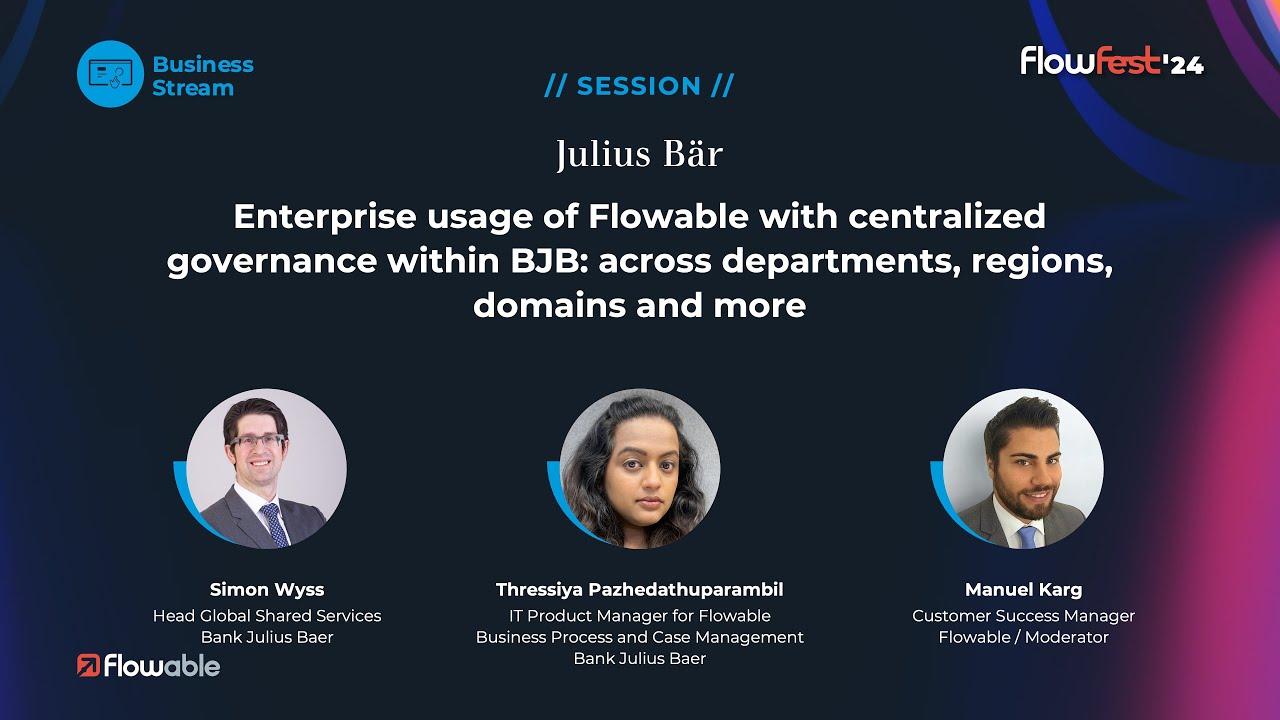 Business Stream

// SESSION //

FlowFest'24

Julius Bär

Enterprise usage of Flowable with centralized governance within BJB: across departments, regions, domains and more

Simon Wyss
Head Global Shared Services
Bank Julius Baer

Thressiya Pazhedathuparambil
IT Product Manager for Flowable
Business Process and Case Management
Bank Julius Baer

Manuel Karg
Customer Success Manager
Flowable / Moderator

Flowable